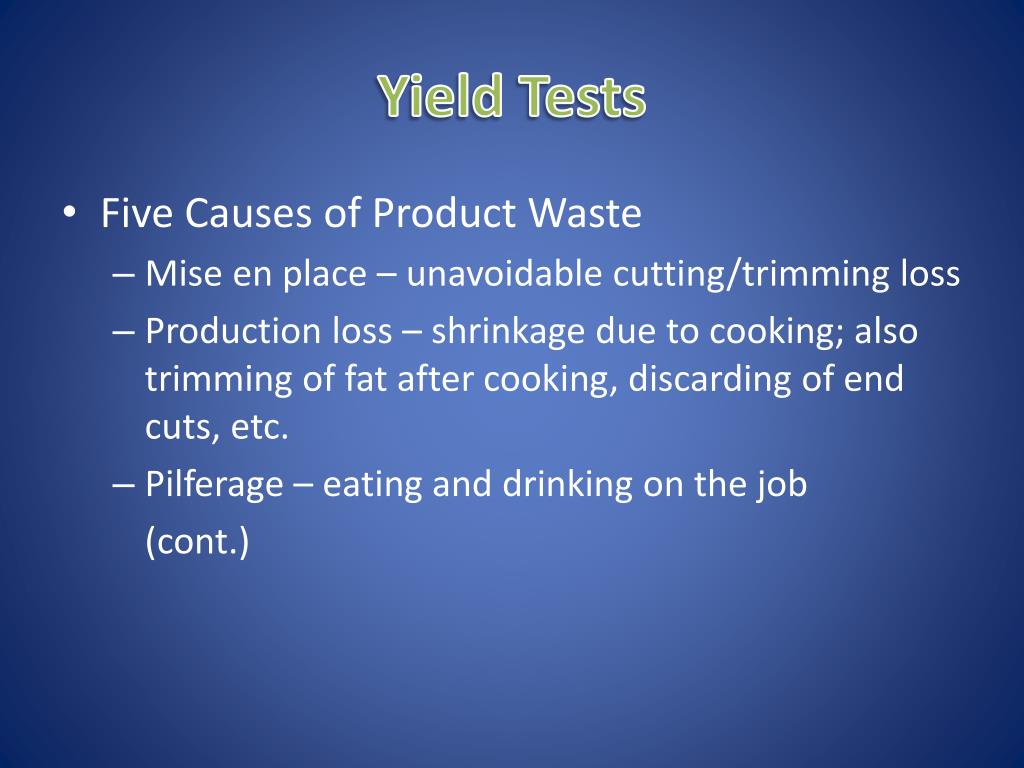 Yield Tests

• Five Causes of Product Waste
– Mise en place – unavoidable cutting/trimming loss
– Production loss – shrinkage due to cooking; also trimming of fat after cooking, discarding of end cuts, etc.
– Pilferage – eating and drinking on the job
(cont.)